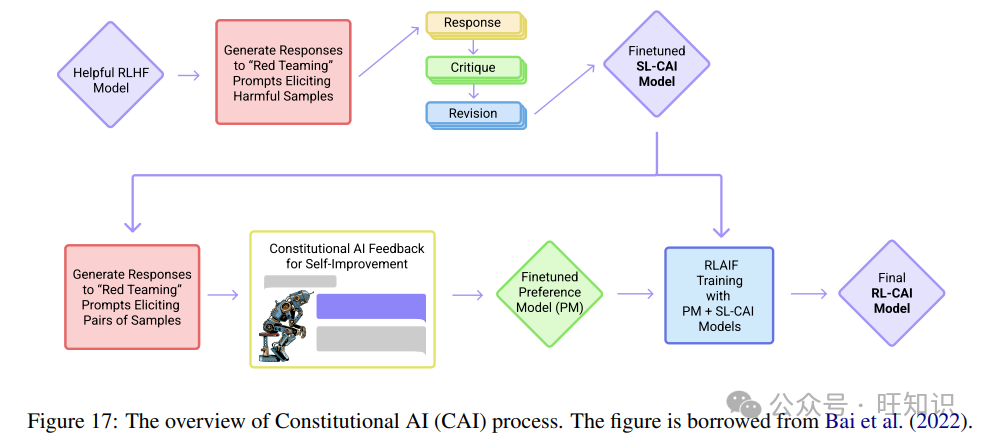 Helpful RLHF Model

Generate Responses to "Red Teaming" Prompts Eliciting Harmful Samples

Response

Critique

Revision

Finetuned SL-CAI Model

Generate Responses to "Red Teaming" Prompts Eliciting Pairs of Samples

Constitutional AI Feedback for Self-Improvement

Finetuned Preference Model (PM)

RLAIF Training with PM + SL-CAI Models

Final RL-CAI Model

公众号 · 旺知识

Figure 17: The overview of Constitutional AI (CAI) process. The figure is borrowed from Bai et al. (2022).